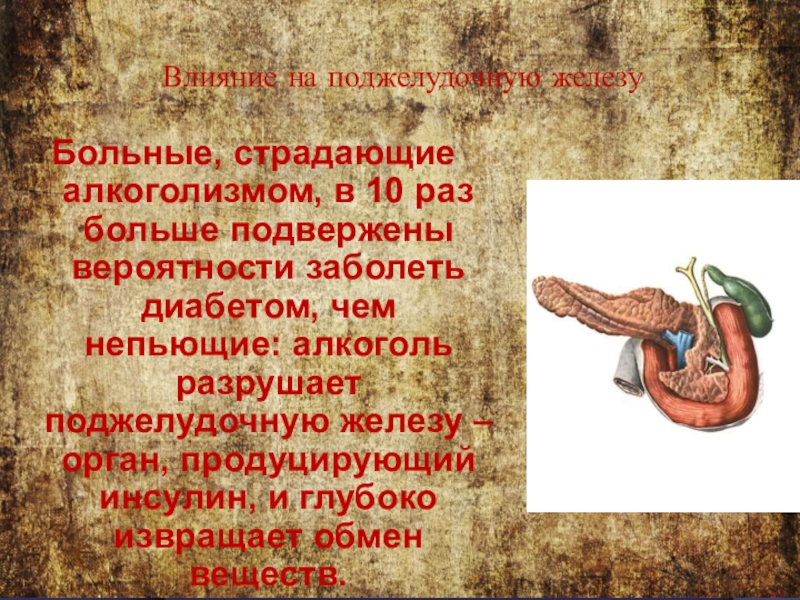 Влияние на поджелудочную железу

Больные, страдающие алкоголизмом, в 10 раз больше подвержены вероятности заболеть диабетом, чем непьющие: алкоголь разрушает поджелудочную железу – орган, продуцирующий инсулин, и глубоко извращает обмен веществ.